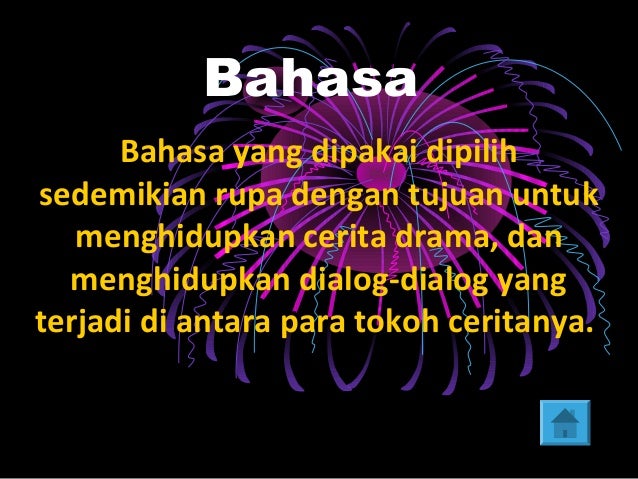 Bahasa

Bahasa yang dipakai dipilih sedemikian rupa dengan tujuan untuk menghidupkan cerita drama, dan menghidupkan dialog-dialog yang terjadi di antara para tokoh ceritanya.